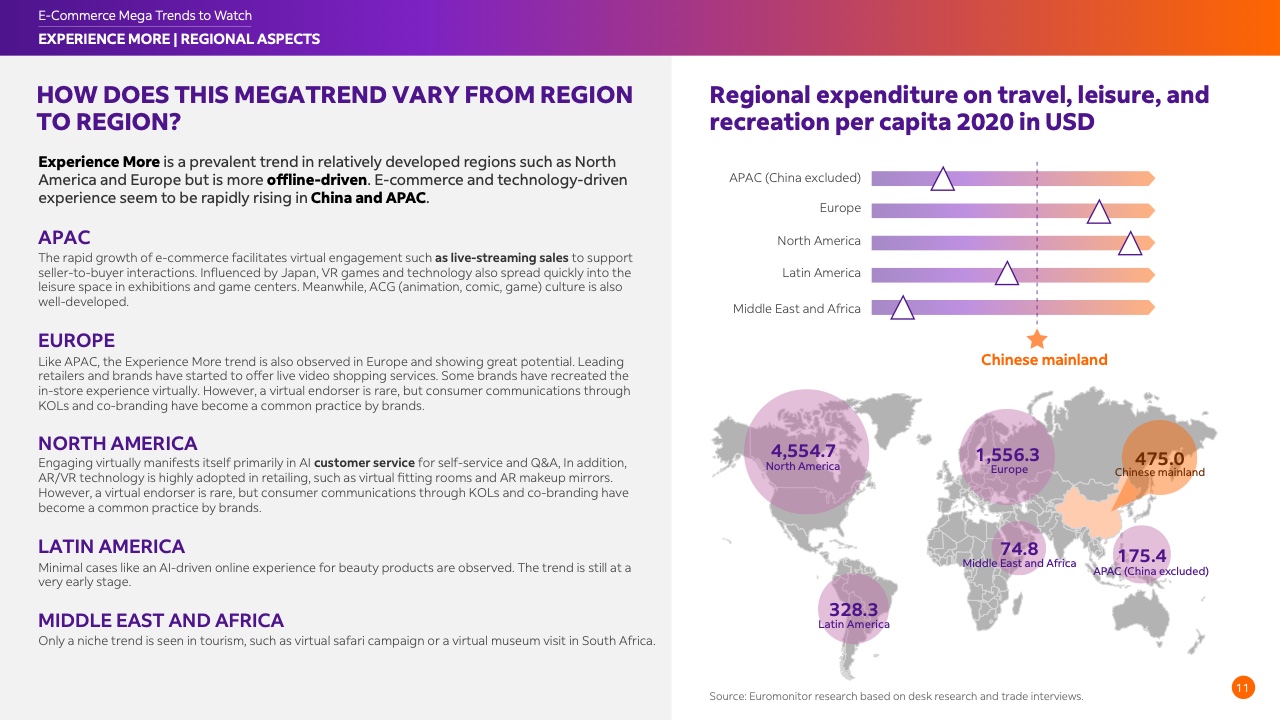 E-Commerce Mega Trends to Watch
EXPERIENCE MORE | REGIONAL ASPECTS

HOW DOES THIS MEGATREND VARY FROM REGION TO REGION?

Experience More is a prevalent trend in relatively developed regions such as North America and Europe but is more offline-driven. E-commerce and technology-driven experience seem to be rapidly rising in China and APAC.

APAC
The rapid growth of e-commerce facilitates virtual engagement such as live-streaming sales to support seller-to-buyer interactions. Influenced by Japan, VR games and technology also spread quickly into the leisure space in exhibitions and game centers. Meanwhile, ACG (animation, comic, game) culture is also well-developed.

EUROPE
Like APAC, the Experience More trend is also observed in Europe and showing great potential. Leading retailers and brands have started to offer live video shopping services. Some brands have recreated the in-store experience virtually. However, a virtual endorser is rare, but consumer communications through KOLs and co-branding have become a common practice by brands.

NORTH AMERICA
Engaging virtually manifests itself primarily in AI customer service for self-service and Q&A, In addition, AR/VR technology is highly adopted in retailing, such as virtual fitting rooms and AR makeup mirrors. However, a virtual endorser is rare, but consumer communications through KOLs and co-branding have become a common practice by brands.

LATIN AMERICA
Minimal cases like an AI-driven online experience for beauty products are observed. The trend is still at a very early stage.

MIDDLE EAST AND AFRICA
Only a niche trend is seen in tourism, such as virtual safari campaign or a virtual museum visit in South Africa.

Regional expenditure on travel, leisure, and recreation per capita 2020 in USD

APAC (China excluded)
Europe
North America
Latin America
Middle East and Africa
Chinese mainland

4,554.7
North America
1,556.3
Europe
475.0
Chinese mainland
74.8
Middle East and Africa
175.4
APAC (China excluded)
328.3
Latin America

Source: Euromonitor research based on desk research and trade interviews.

11